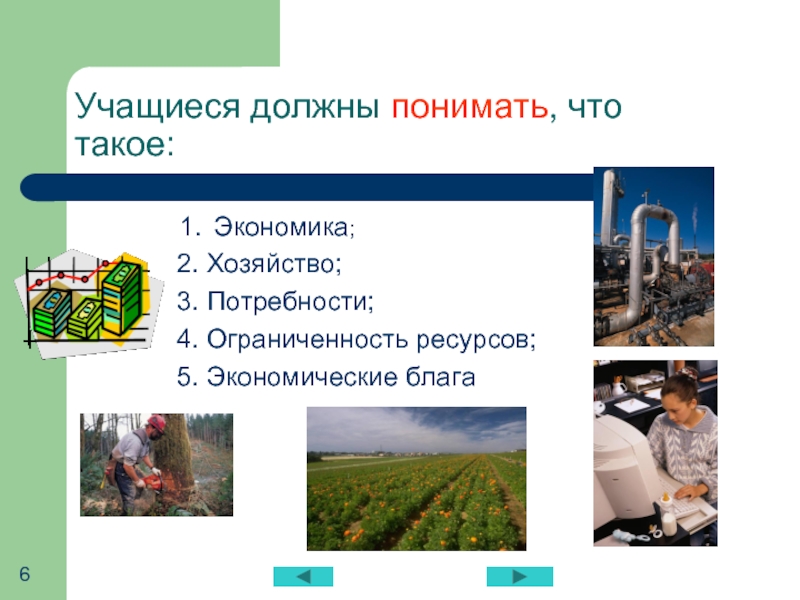 Учащиеся должны понимать, что такое:

1. Экономика;
2. Хозяйство;
3. Потребности;
4. Ограниченность ресурсов;
5. Экономические блага

6